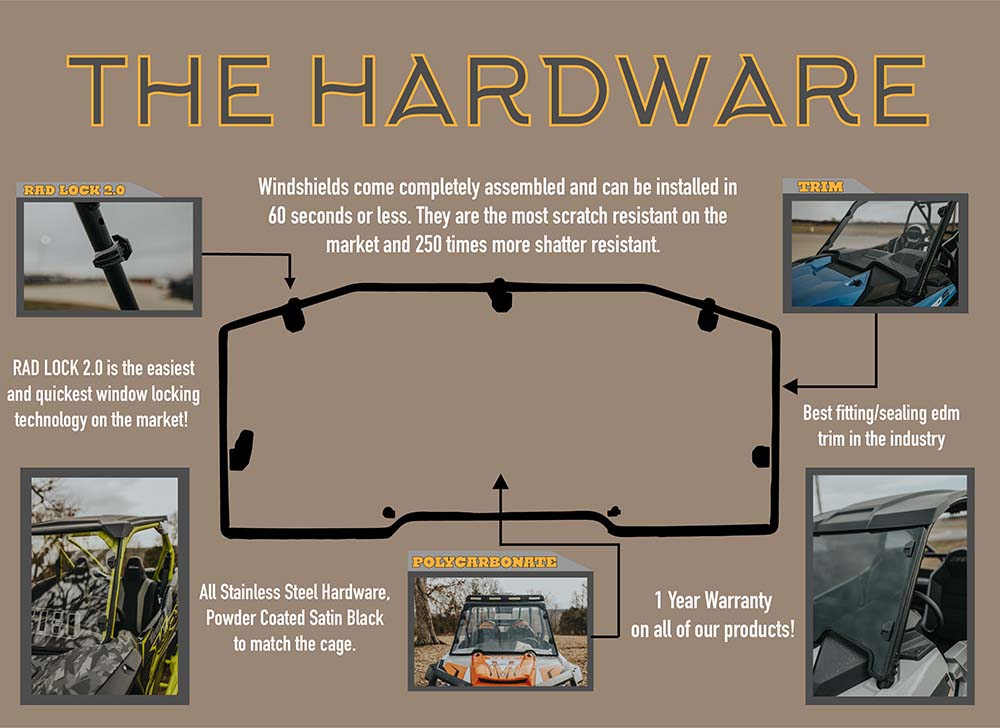 THE HARDWARE

RAD LOCK 2.0

Windshields come completely assembled and can be installed in 60 seconds or less. They are the most scratch resistant on the market and 250 times more shatter resistant.

TRIM

RAD LOCK 2.0 is the easiest and quickest window locking technology on the market!

Best fitting/sealing edm trim in the industry

All Stainless Steel Hardware, Powder Coated Satin Black to match the cage.

POLYCARBONATE

1 Year Warranty on all of our products!